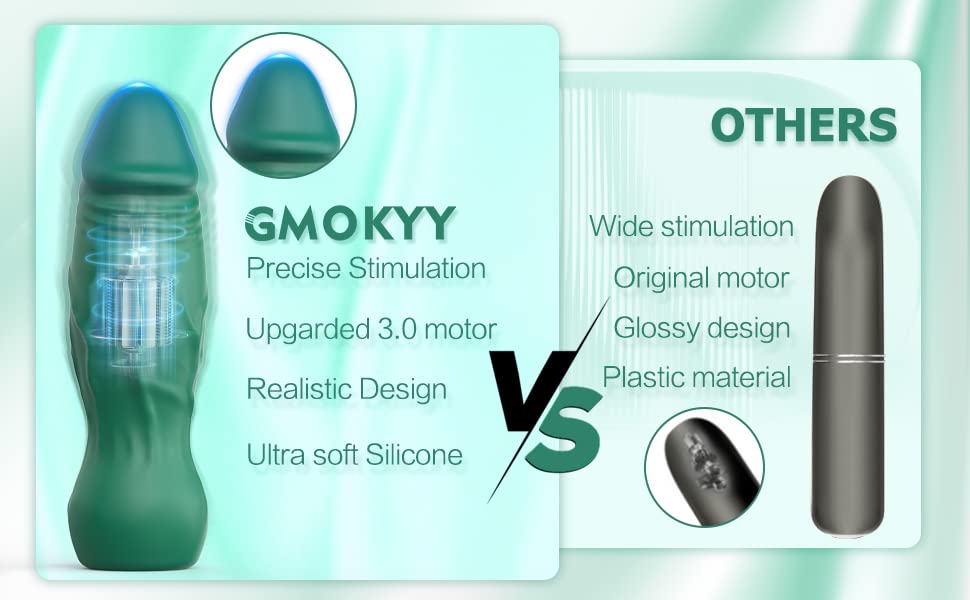 GMOKYY
Precise Stimulation
Upgarded 3.0 motor
Realistic Design
Ultra soft Silicone

VS

OTHERS
Wide stimulation
Original motor
Glossy design
Plastic material